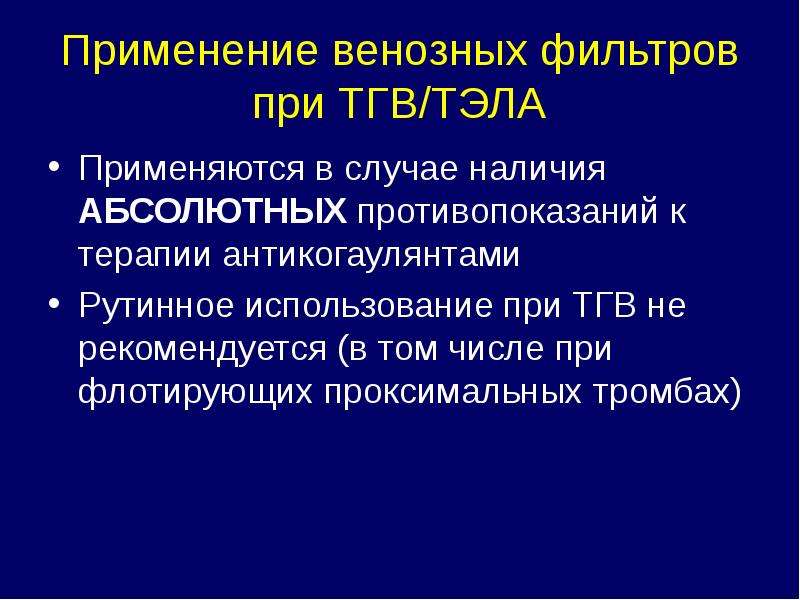 Применение венозных фильтров при ТГВ/ТЭЛА

• Применяются в случае наличия АБСОЛЮТНЫХ противопоказаний к терапии антикогаулянтами

• Рутинное использование при ТГВ не рекомендуется (в том числе при флотирующих проксимальных тромбах)